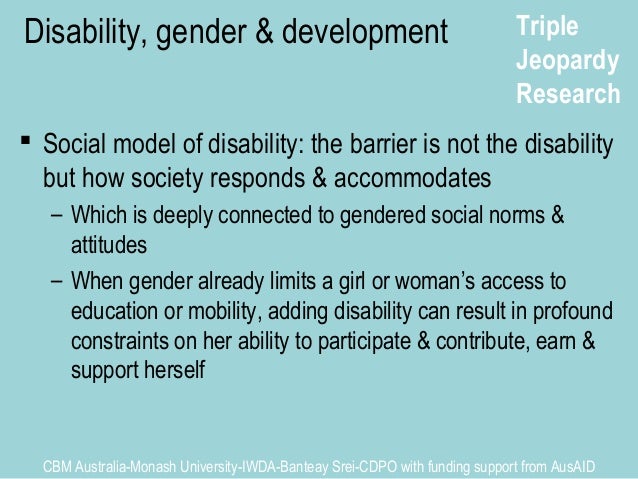 Disability, gender & development

Triple Jeopardy Research

▪ Social model of disability: the barrier is not the disability but how society responds & accommodates
– Which is deeply connected to gendered social norms & attitudes
– When gender already limits a girl or woman's access to education or mobility, adding disability can result in profound constraints on her ability to participate & contribute, earn & support herself

CBM Australia-Monash University-IWDA-Banteay Srei-CDPO with funding support from AusAID